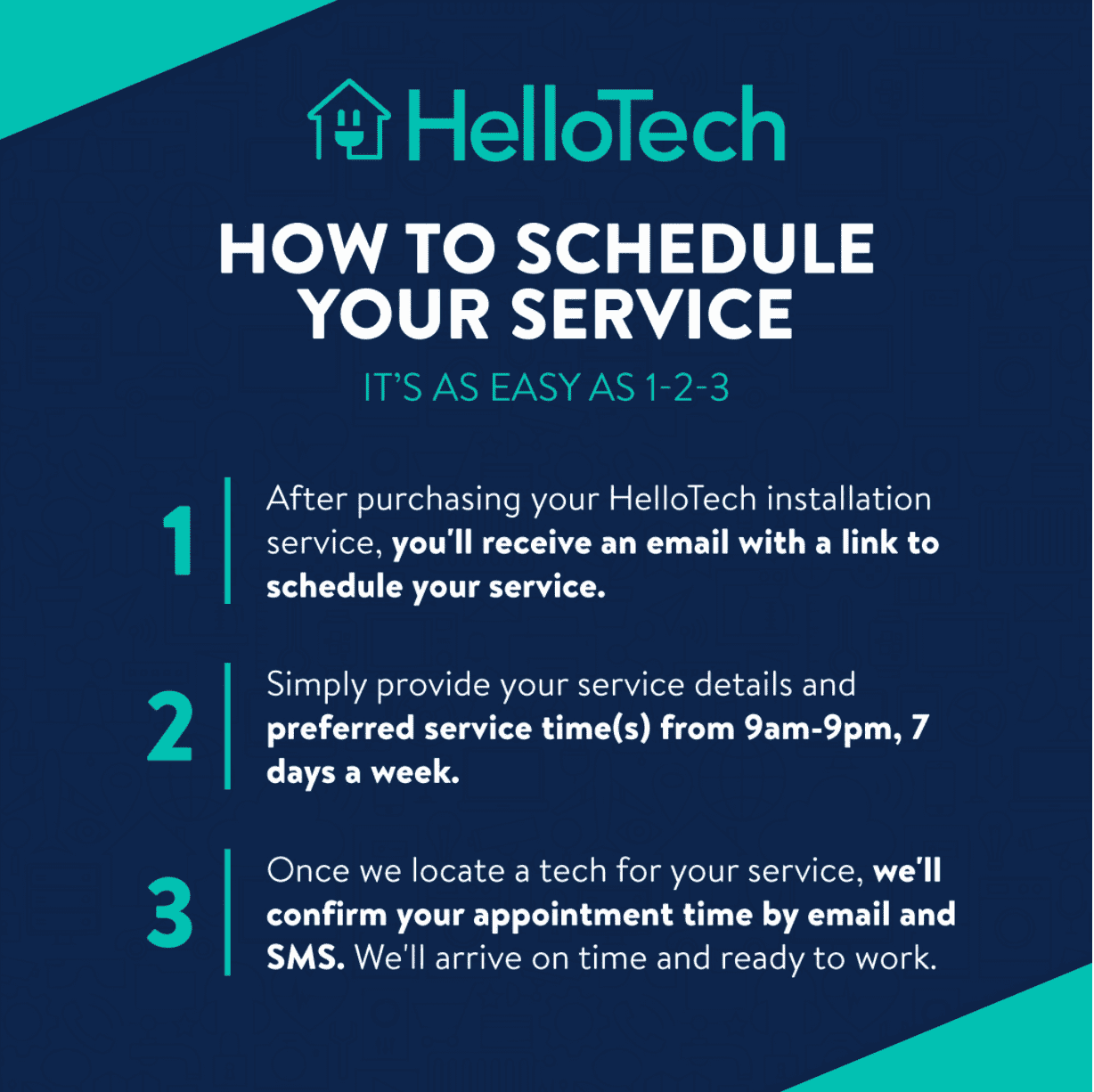 HelloTech

HOW TO SCHEDULE YOUR SERVICE

IT'S AS EASY AS 1-2-3

1 After purchasing your HelloTech installation service, you'll receive an email with a link to schedule your service.

2 Simply provide your service details and preferred service time(s) from 9am-9pm, 7 days a week.

3 Once we locate a tech for your service, we'll confirm your appointment time by email and SMS. We'll arrive on time and ready to work.